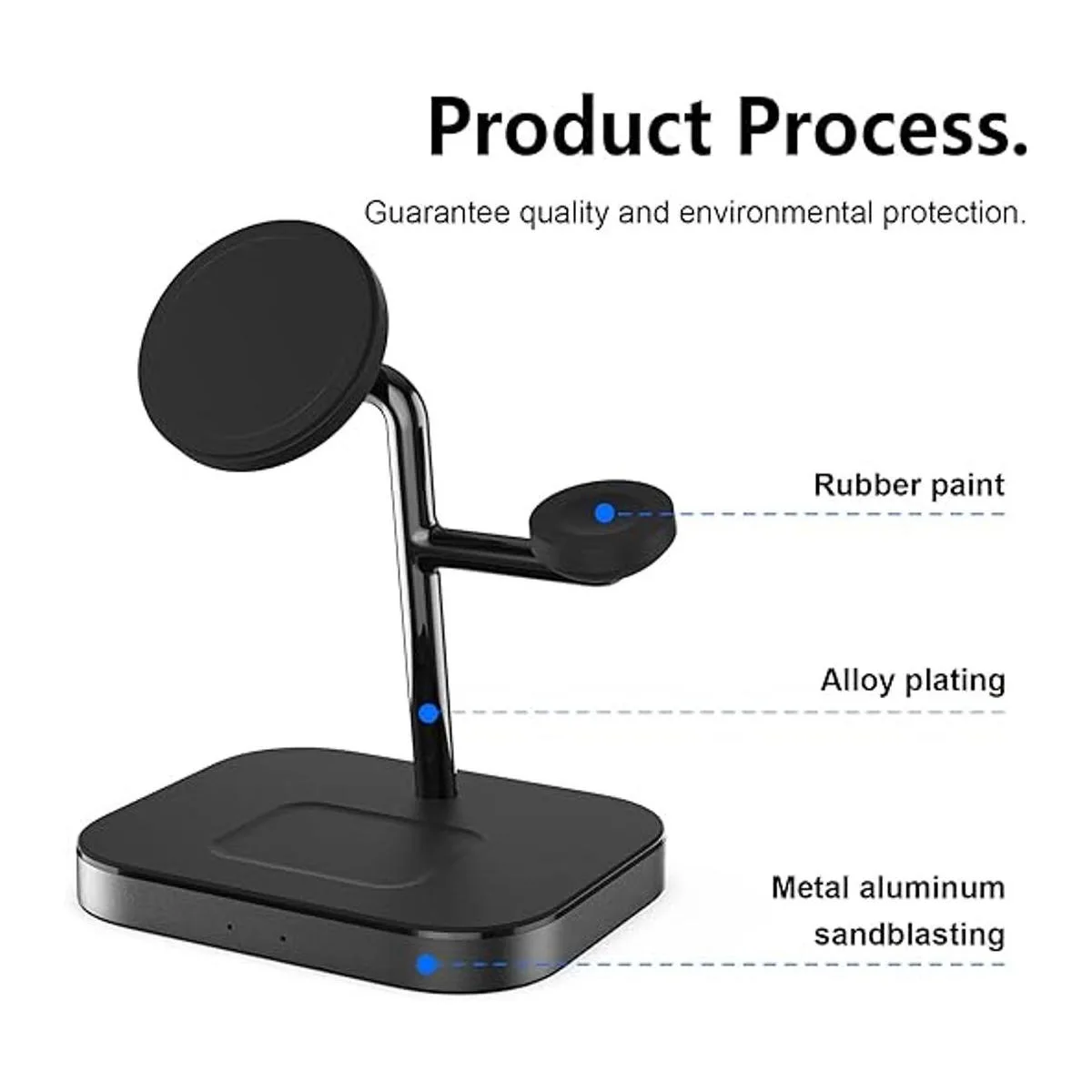 Product Process.

Guarantee quality and environmental protection.

Rubber paint

Alloy plating

Metal aluminum sandblasting